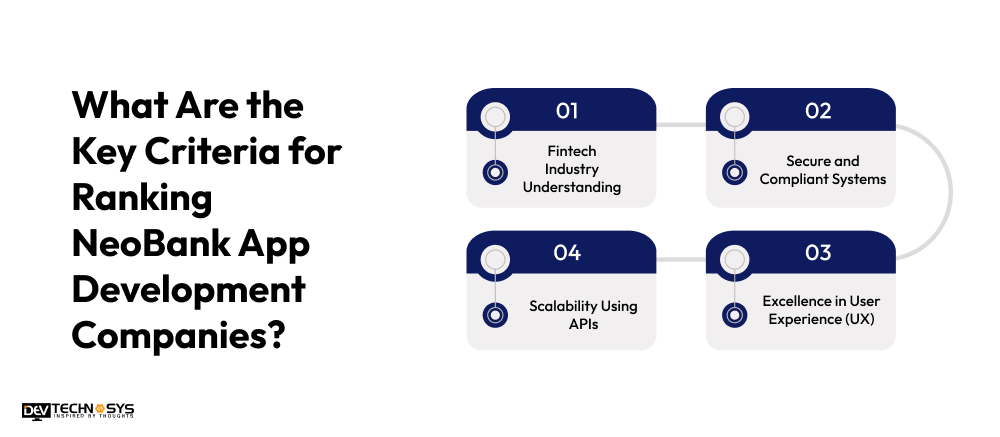 What Are the Key Criteria for Ranking NeoBank App Development Companies?

01
Fintech Industry Understanding

02
Secure and Compliant Systems

04
Scalability Using APIs

03
Excellence in User Experience (UX)

DEV TECHNOSYS
INSPIRED BY THOUGHTS